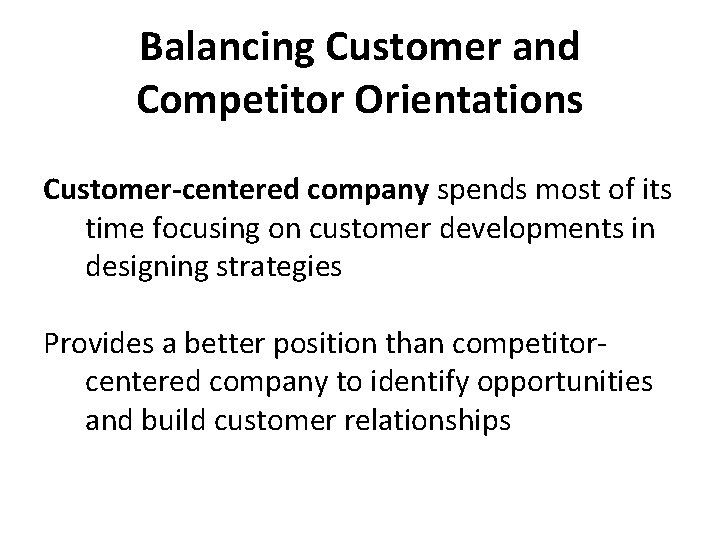 Balancing Customer and Competitor Orientations

Customer-centered company spends most of its time focusing on customer developments in designing strategies

Provides a better position than competitor-centered company to identify opportunities and build customer relationships